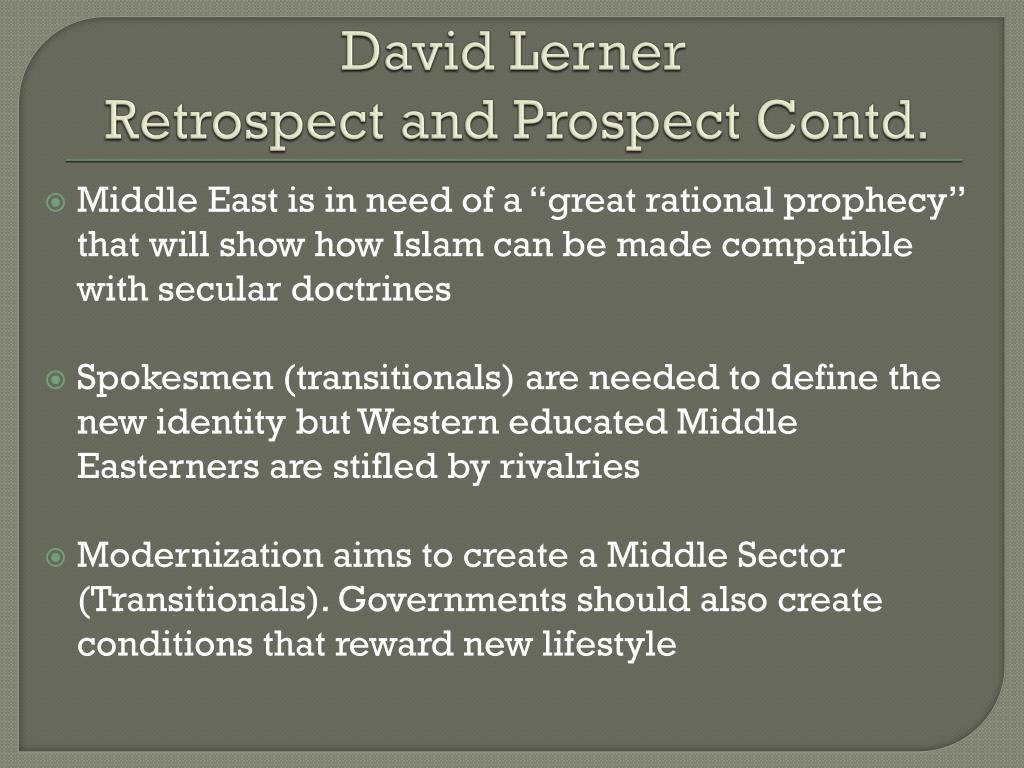 David Lerner
Retrospect and Prospect Contd.

Middle East is in need of a “great rational prophecy” that will show how Islam can be made compatible with secular doctrines

Spokesmen (transitionals) are needed to define the new identity but Western educated Middle Easterners are stifled by rivalries

Modernization aims to create a Middle Sector (Transitionals). Governments should also create conditions that reward new lifestyle